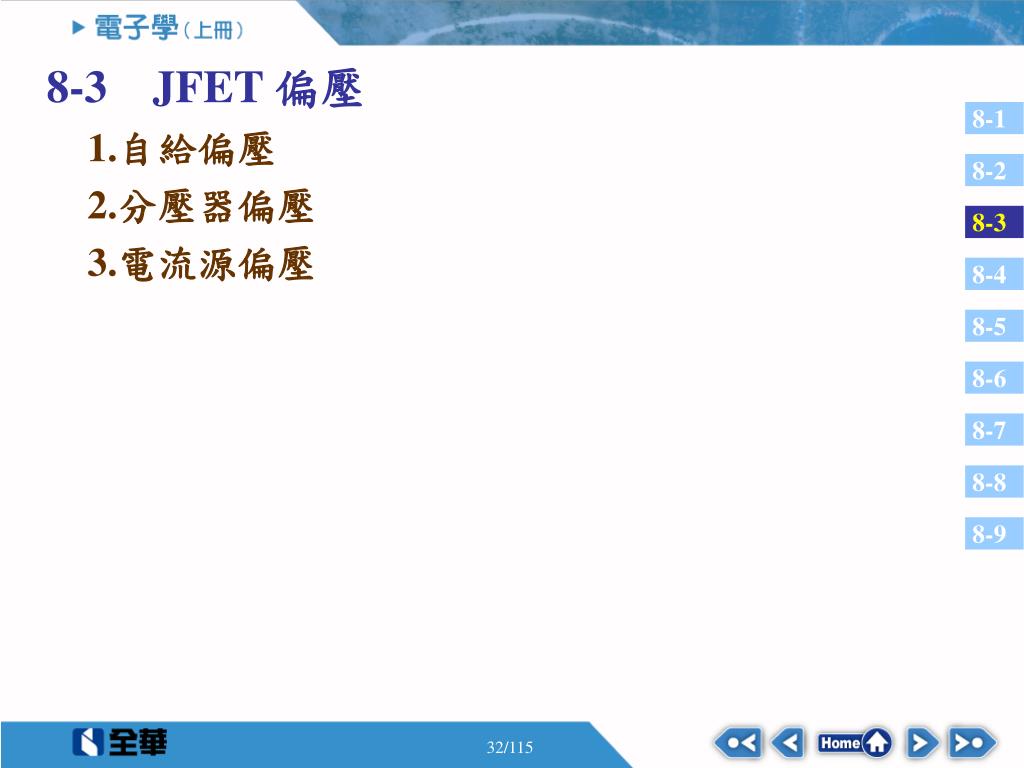 電子學（上冊）

8-3 JFET 偏壓

1.自給偏壓

2.分壓器偏壓

3.電流源偏壓

8-1
8-2
8-3
8-4
8-5
8-6
8-7
8-8
8-9

全華

32/115

Home